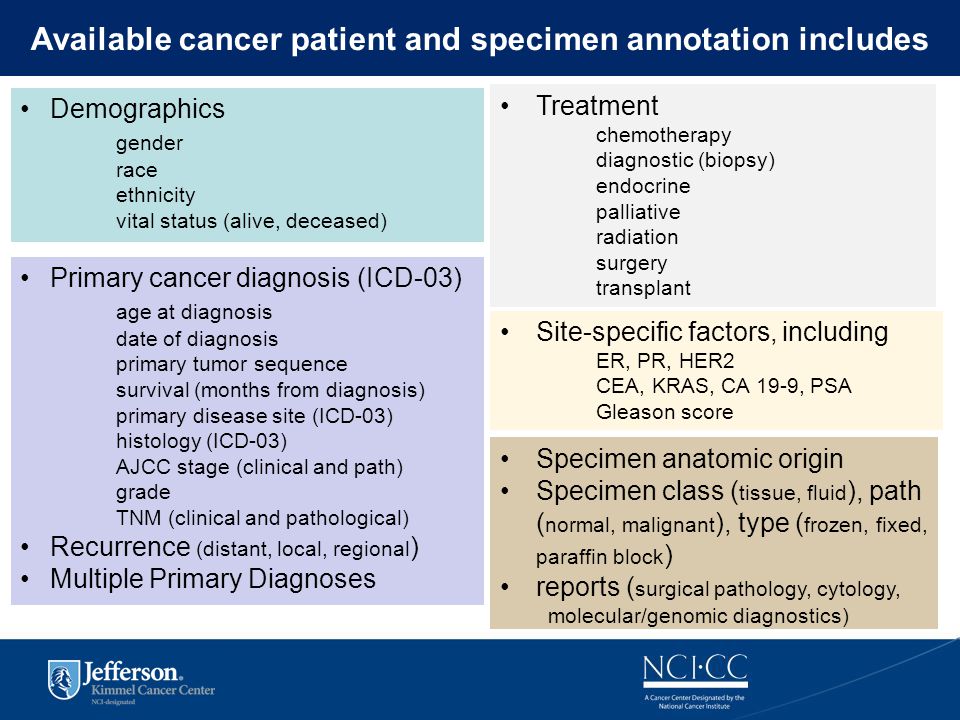 Available cancer patient and specimen annotation includes

• Demographics
gender
race
ethnicity
vital status (alive, deceased)

• Primary cancer diagnosis (ICD-03)
age at diagnosis
date of diagnosis
primary tumor sequence
survival (months from diagnosis)
primary disease site (ICD-03)
histology (ICD-03)
AJCC stage (clinical and path)
grade
TNM (clinical and pathological)
• Recurrence (distant, local, regional)
• Multiple Primary Diagnoses

• Treatment
chemotherapy
diagnostic (biopsy)
endocrine
palliative
radiation
surgery
transplant

• Site-specific factors, including
ER, PR, HER2
CEA, KRAS, CA 19-9, PSA
Gleason score

• Specimen anatomic origin
• Specimen class (tissue, fluid), path (normal, malignant), type (frozen, fixed, paraffin block)
• reports (surgical pathology, cytology, molecular/genomic diagnostics)

Jefferson.
Kimmel Cancer Center
NCI-designated

NCI·CC
A Cancer Center Designated by the National Cancer Institute